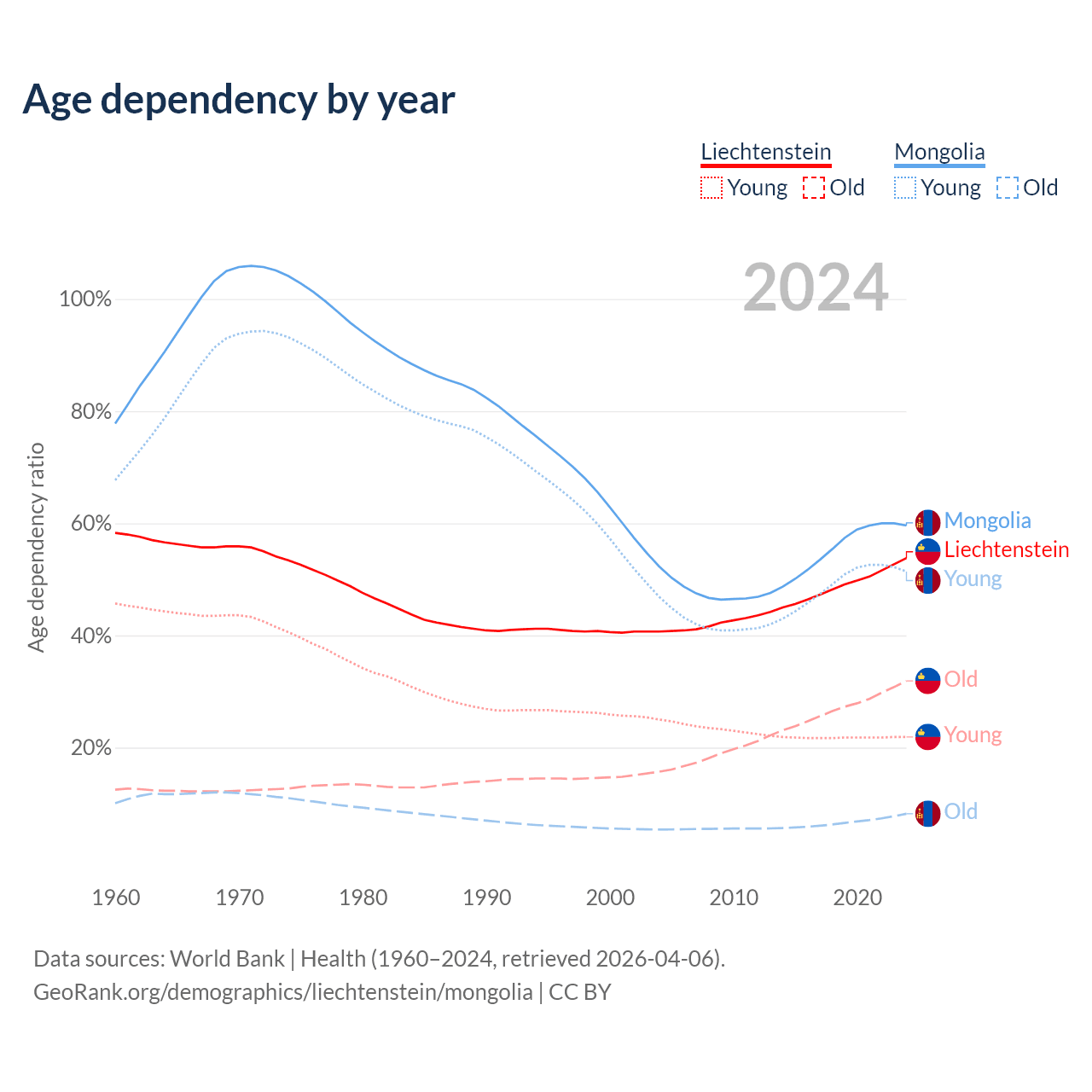 Age dependency by year

Liechtenstein
Young Old

Mongolia
Young Old

2024

Age dependency ratio

100%
80%
60%
40%
20%

Mongolia
Liechtenstein
Young
Old
Young
Old

1960 1970 1980 1990 2000 2010 2020

Data sources: World Bank | Health (1960–2024, retrieved 2026-04-06).
GeoRank.org/demographics/liechtenstein/mongolia | CC BY